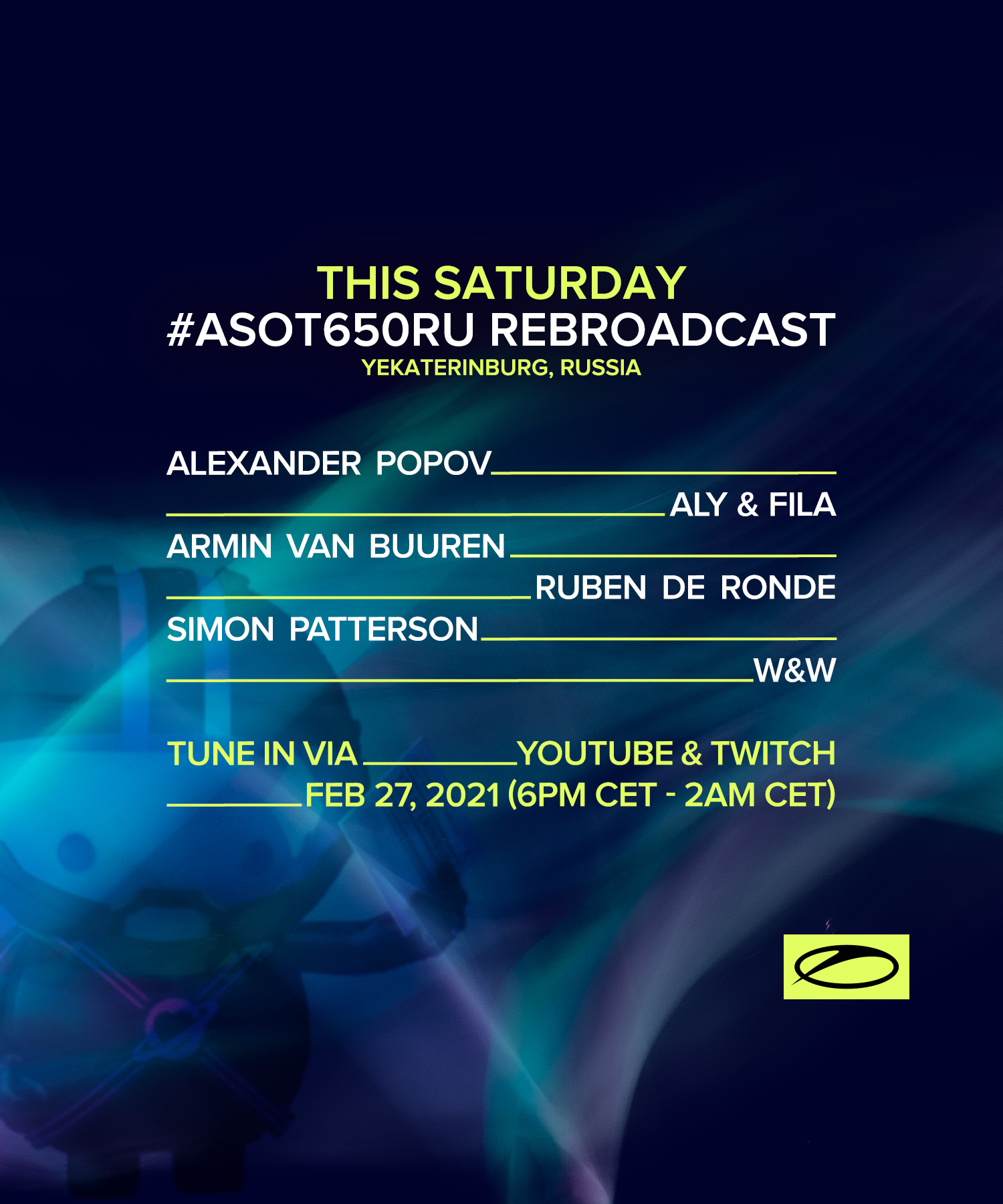 THIS SATURDAY
#ASOT650RU REBROADCAST
YEKATERINBURG, RUSSIA

ALEXANDER POPOV
ALY & FILA
ARMIN VAN BUUREN
RUBEN DE RONDE
SIMON PATTERSON
W&W

TUNE IN VIA YOUTUBE & TWITCH
FEB 27, 2021 (6PM CET - 2AM CET)